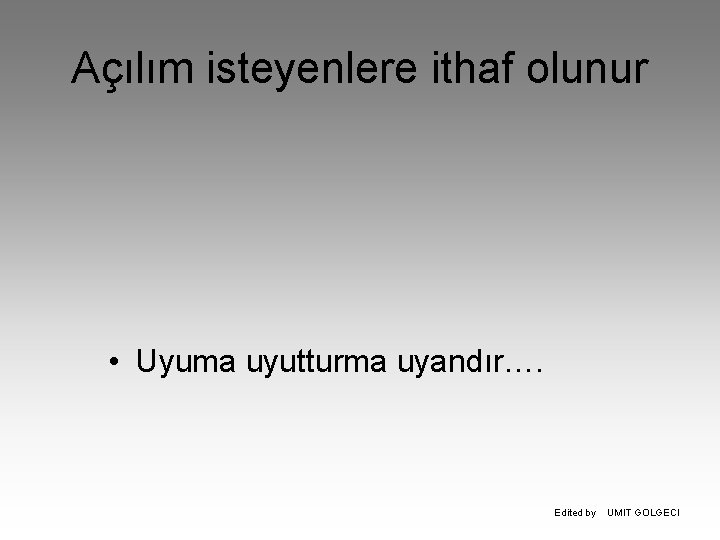 Açılım isteyenlere ithaf olunur

• Uyuma uyutturma uyandır….

Edited by UMIT GOLGECI